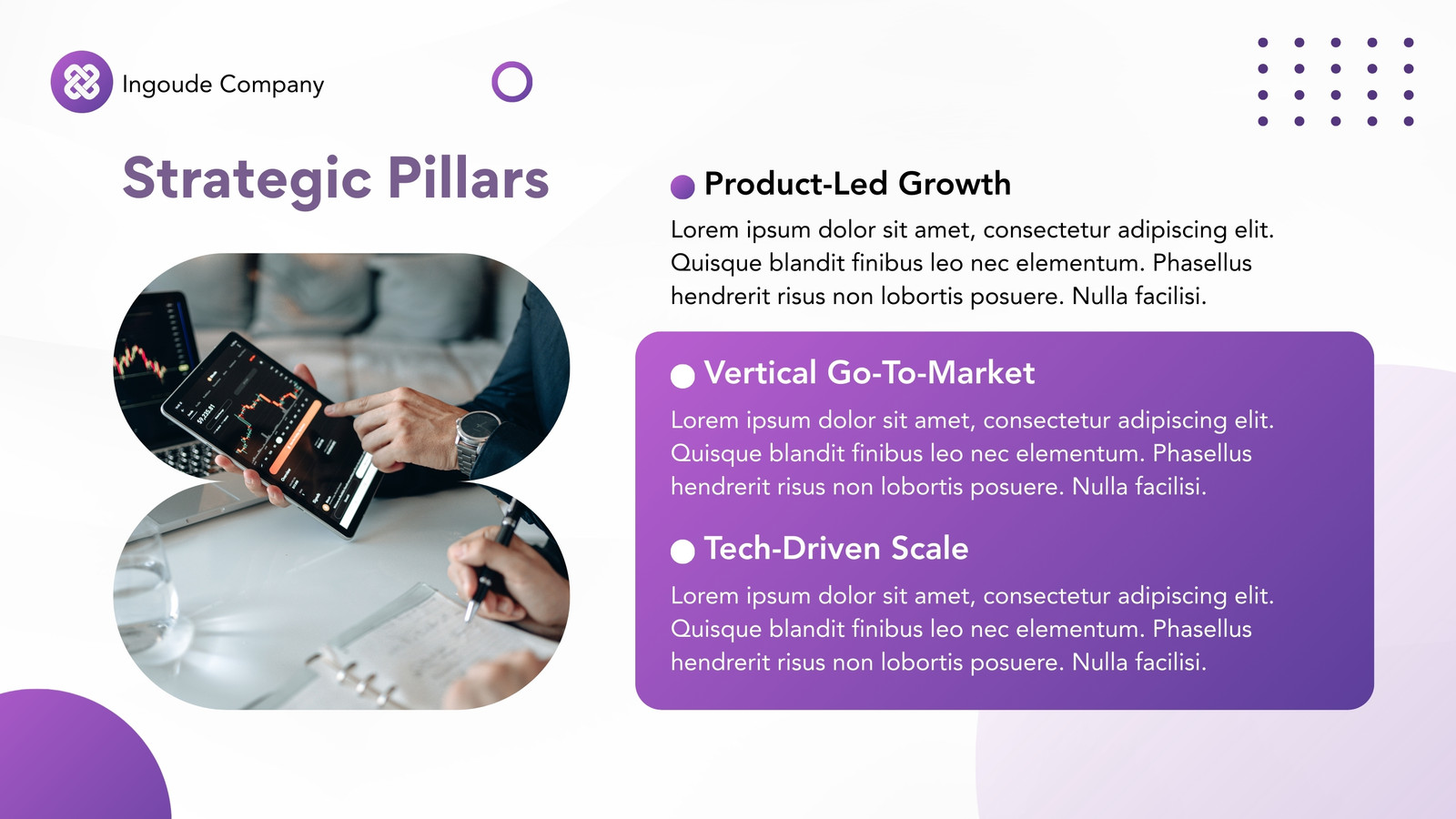 Ingoude Company

Strategic Pillars

Product-Led Growth

Lorem ipsum dolor sit amet, consectetur adipiscing elit. Quisque blandit finibus leo nec elementum. Phasellus hendrerit risus non lobortis posuere. Nulla facilisi.

Vertical Go-To-Market

Lorem ipsum dolor sit amet, consectetur adipiscing elit. Quisque blandit finibus leo nec elementum. Phasellus hendrerit risus non lobortis posuere. Nulla facilisi.

Tech-Driven Scale

Lorem ipsum dolor sit amet, consectetur adipiscing elit. Quisque blandit finibus leo nec elementum. Phasellus hendrerit risus non lobortis posuere. Nulla facilisi.